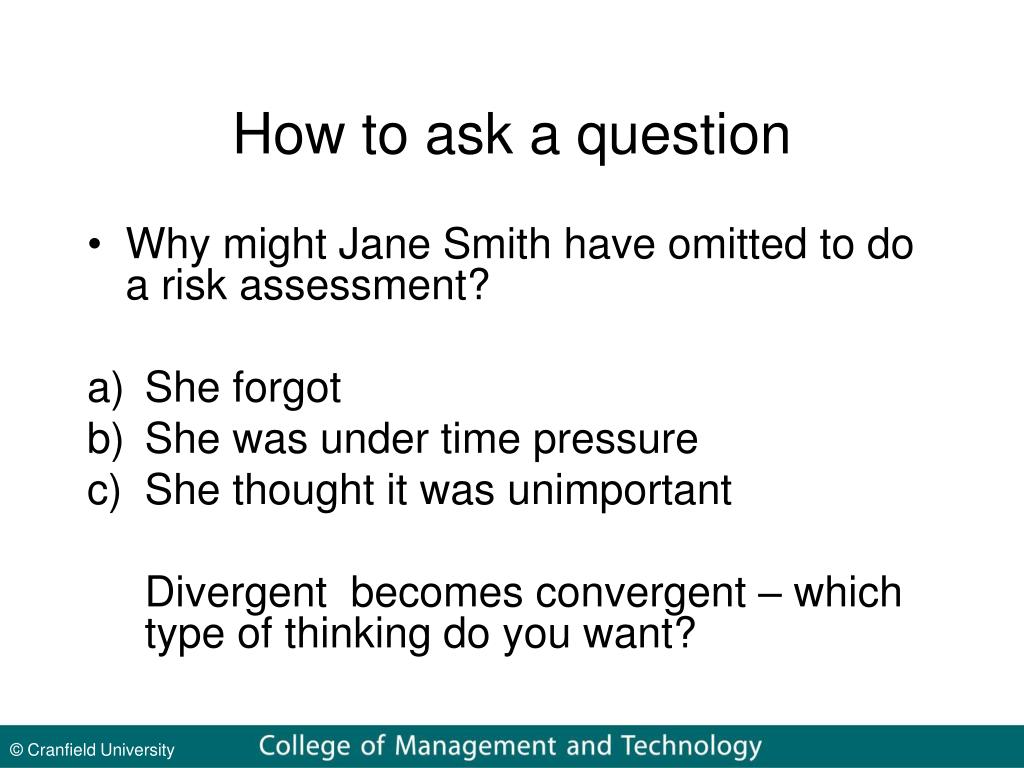 How to ask a question

• Why might Jane Smith have omitted to do a risk assessment?

a) She forgot
b) She was under time pressure
c) She thought it was unimportant

Divergent becomes convergent – which type of thinking do you want?

© Cranfield University

College of Management and Technology